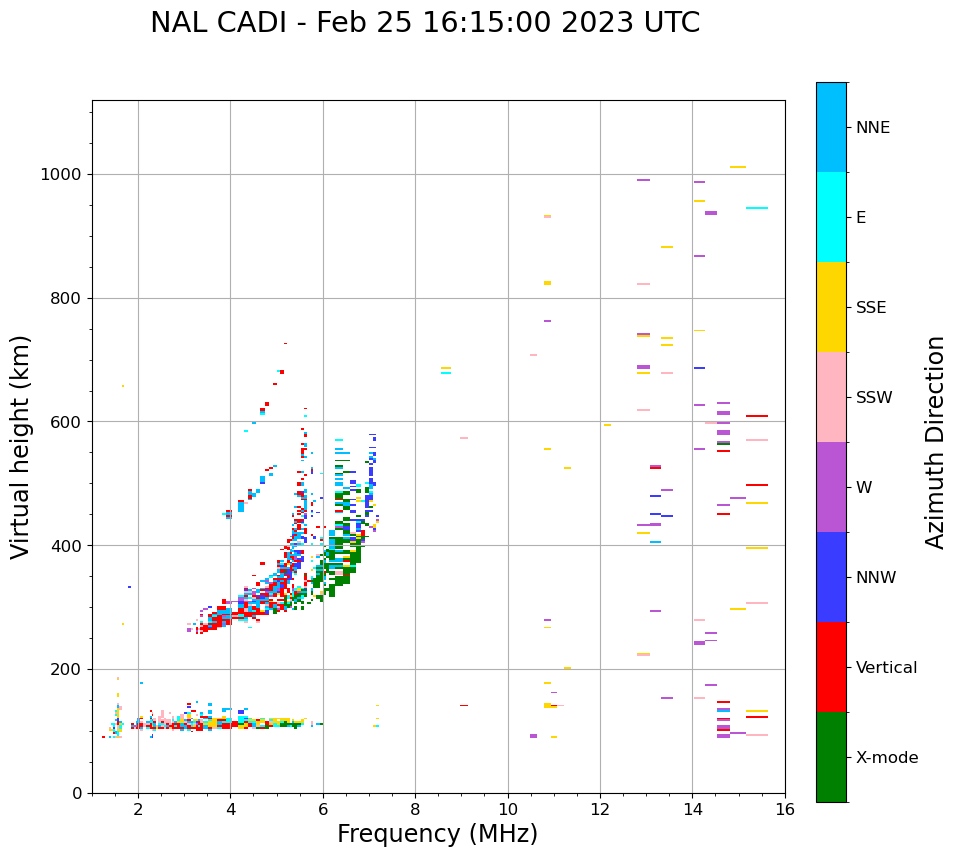 NAL CADI - Feb 25 16:15:00 2023 UTC

Virtual height (km)

1000
800
600
400
200
0

2
4
6
8
10
12
14
16

Frequency (MHz)

NNE
E
SSE
SSW
W
NNW
Vertical
X-mode

Azimuth Direction